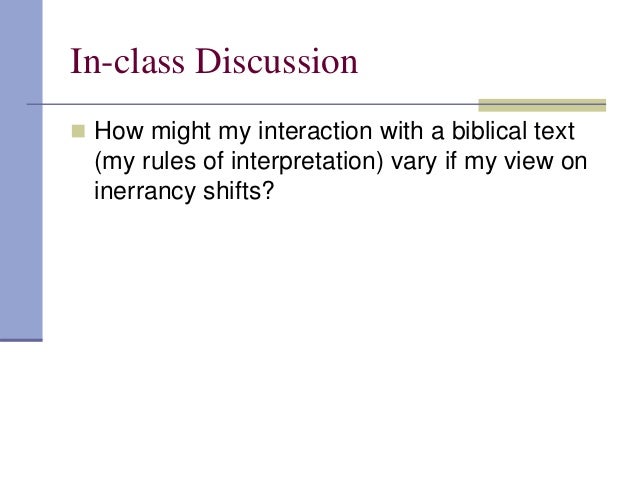 In-class Discussion

How might my interaction with a biblical text (my rules of interpretation) vary if my view on inerrancy shifts?